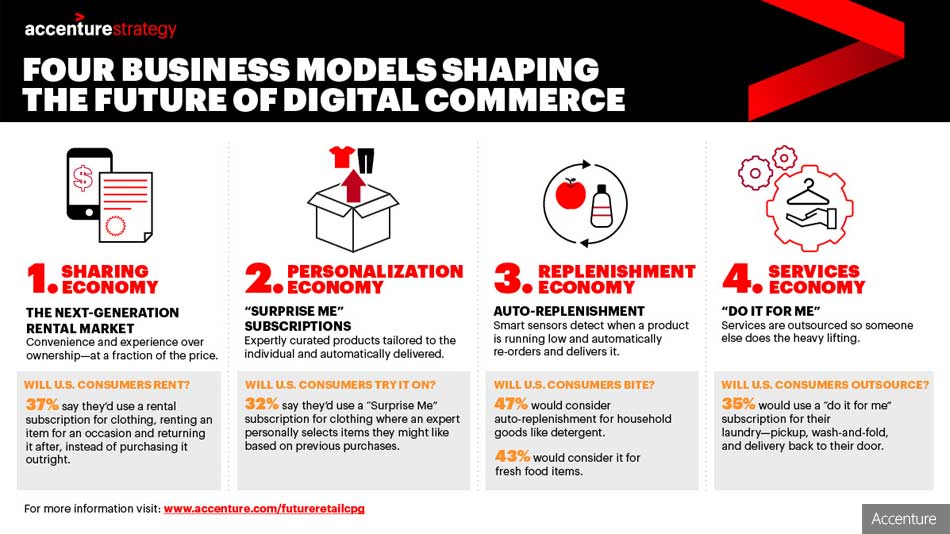 accenturestrategy

FOUR BUSINESS MODELS SHAPING THE FUTURE OF DIGITAL COMMERCE

1. SHARING ECONOMY

THE NEXT-GENERATION RENTAL MARKET
Convenience and experience over ownership—at a fraction of the price.

WILL U.S. CONSUMERS RENT?
37% say they'd use a rental subscription for clothing, renting an item for an occasion and returning it after, instead of purchasing it outright.

2. PERSONALIZATION ECONOMY

"SURPRISE ME" SUBSCRIPTIONS
Expertly curated products tailored to the individual and automatically delivered.

WILL U.S. CONSUMERS TRY IT ON?
32% say they'd use a "Surprise Me" subscription for clothing where an expert personally selects items they might like based on previous purchases.

3. REPLENISHMENT ECONOMY

AUTO-REPLENISHMENT
Smart sensors detect when a product is running low and automatically re-orders and delivers it.

WILL U.S. CONSUMERS BITE?
47% would consider auto-replenishment for household goods like detergent.

43% would consider it for fresh food items.

4. SERVICES ECONOMY

"DO IT FOR ME"
Services are outsourced so someone else does the heavy lifting.

WILL U.S. CONSUMERS OUTSOURCE?
35% would use a "do it for me" subscription for their laundry—pickup, wash-and-fold, and delivery back to their door.

For more information visit: www.accenture.com/futureretailcpg

Accenture